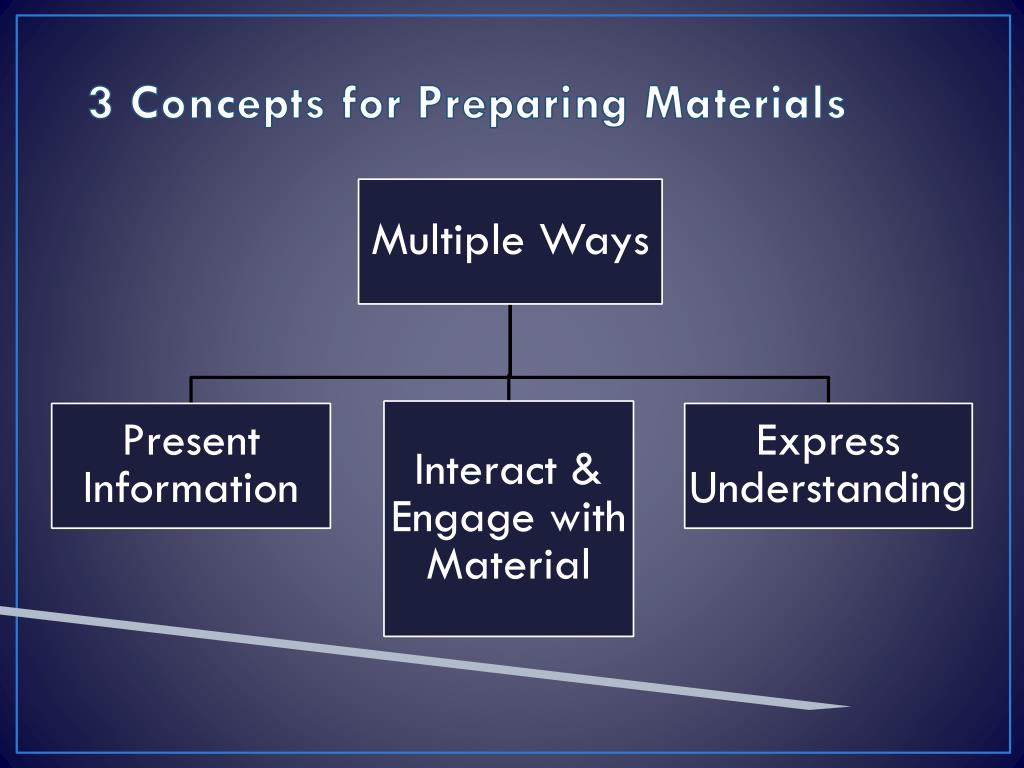 3 Concepts for Preparing Materials

Multiple Ways

Present Information

Interact & Engage with Material

Express Understanding